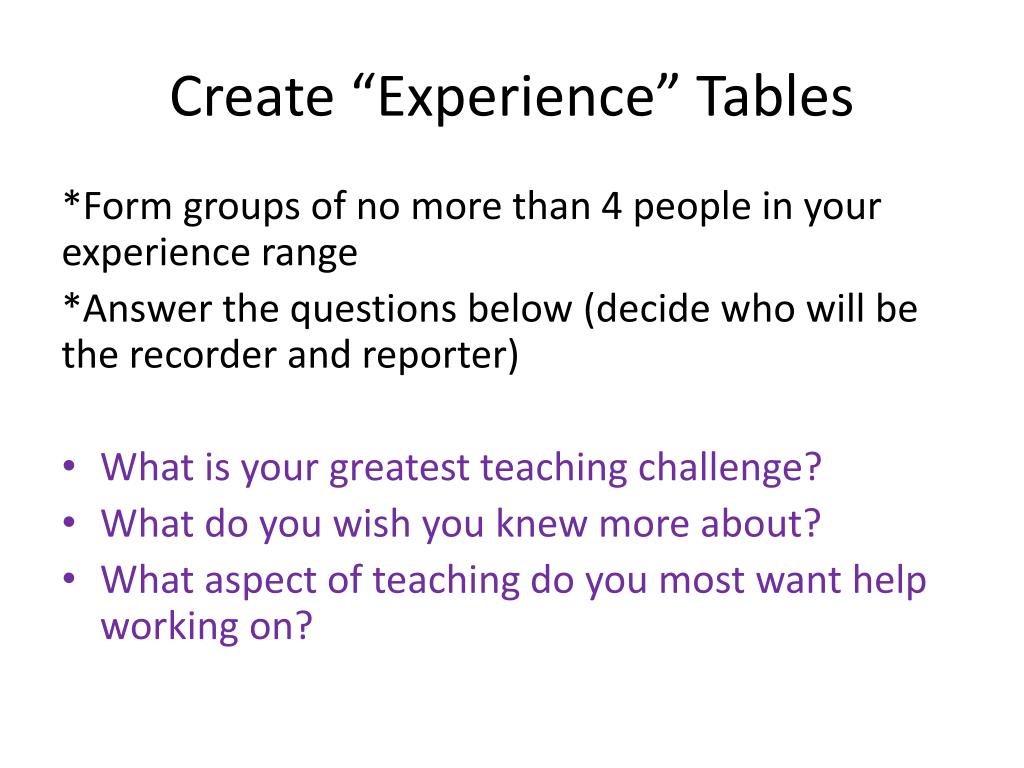 Create “Experience” Tables

*Form groups of no more than 4 people in your experience range

*Answer the questions below (decide who will be the recorder and reporter)

• What is your greatest teaching challenge?
• What do you wish you knew more about?
• What aspect of teaching do you most want help working on?